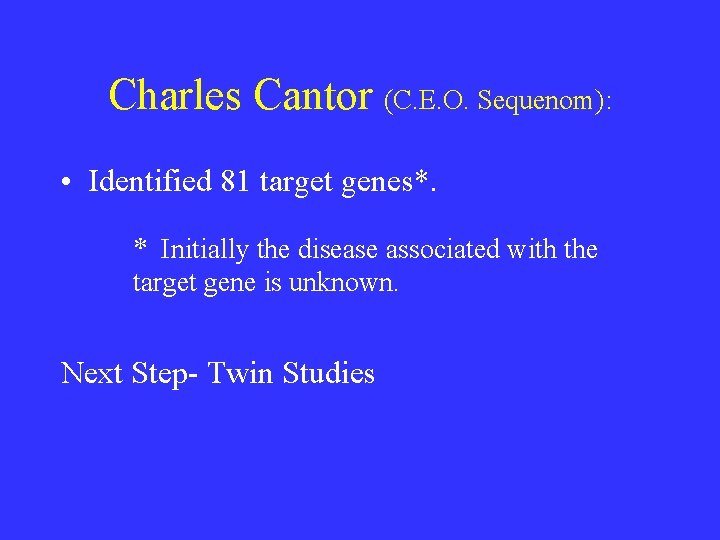 Charles Cantor (C.E.O. Sequenom):

• Identified 81 target genes*.

* Initially the disease associated with the target gene is unknown.

Next Step- Twin Studies